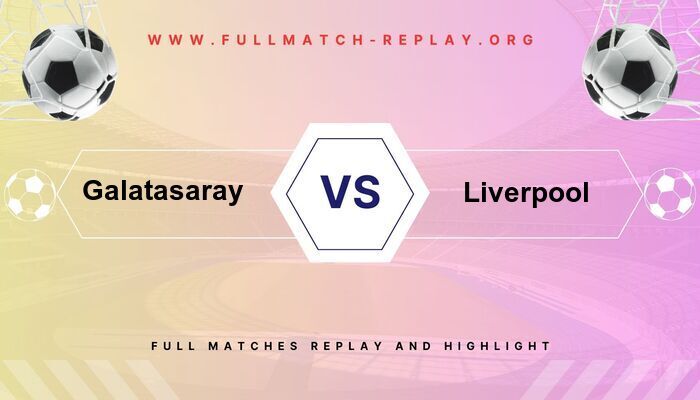 WWW.FULLMATCH-REPLAY.ORG

Galatasaray

VS

Liverpool

FULL MATCHES REPLAY AND HIGHLIGHT